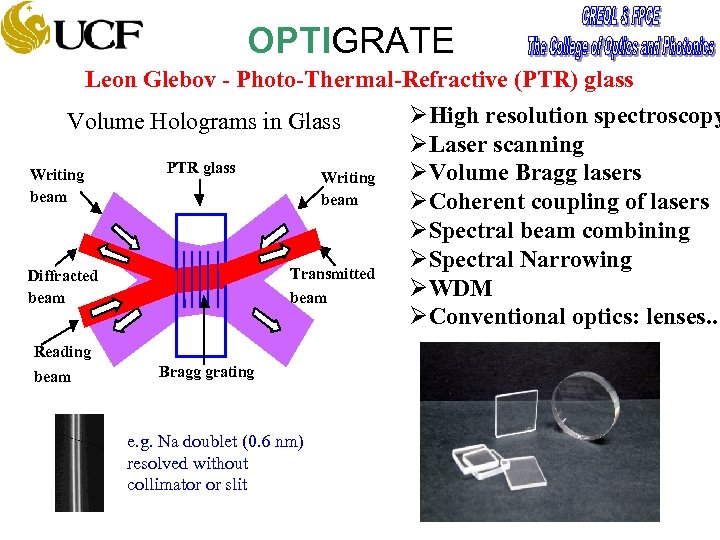 UCF

OPTIGRATE

CREOL & FPCE
The College of Optics and Photonics

Leon Glebov - Photo-Thermal-Refractive (PTR) glass

Volume Holograms in Glass

Writing beam

PTR glass

Writing beam

Diffracted beam

Transmitted beam

Reading beam

Bragg grating

e.g. Na doublet (0.6 nm) resolved without collimator or slit

➢High resolution spectroscopy
➢Laser scanning
➢Volume Bragg lasers
➢Coherent coupling of lasers
➢Spectral beam combining
➢Spectral Narrowing
➢WDM
➢Conventional optics: lenses..